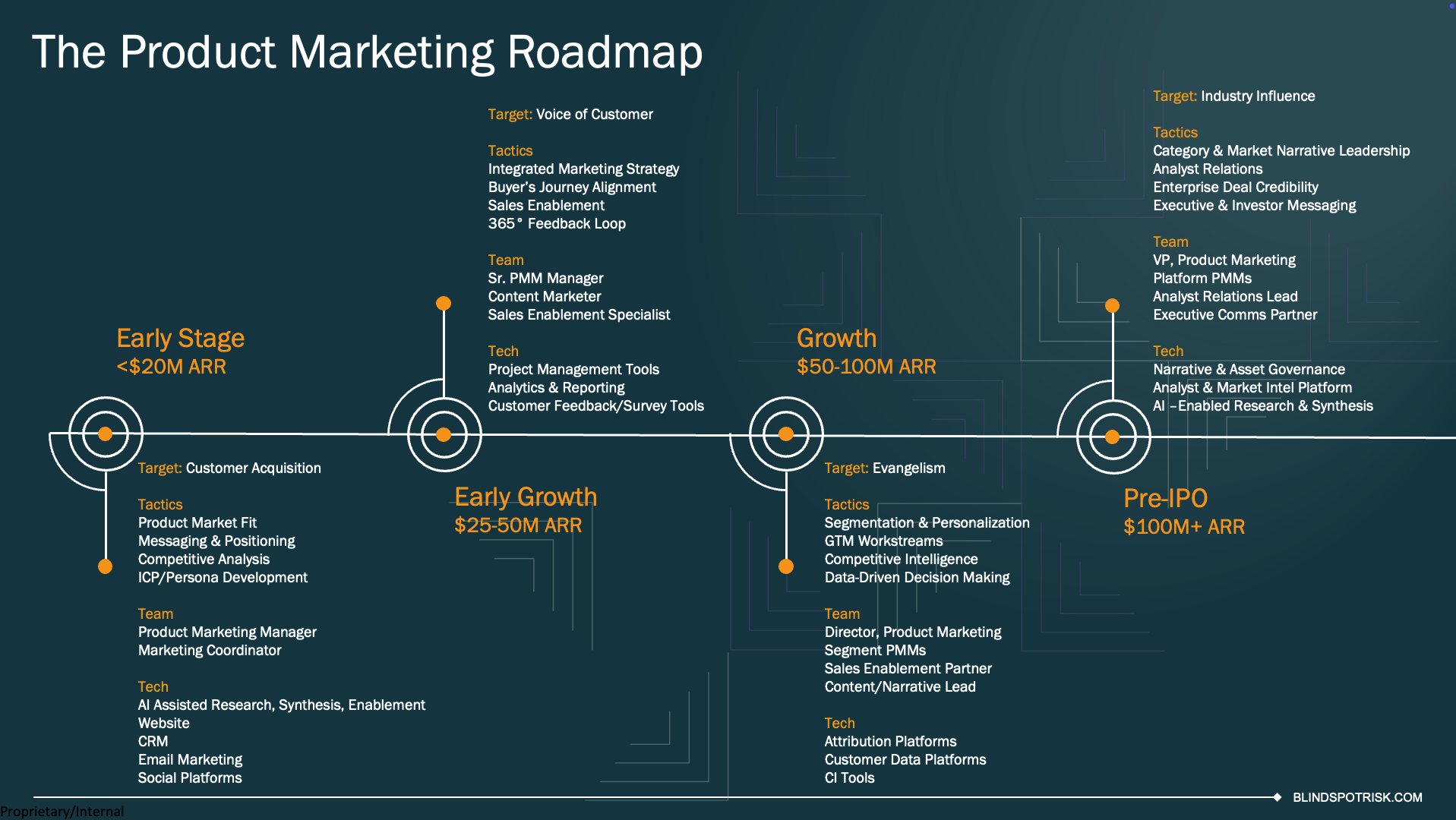 The Product Marketing Roadmap

Early Stage
<$20M ARR

Target: Customer Acquisition

Tactics
Product Market Fit
Messaging & Positioning
Competitive Analysis
ICP/Persona Development

Team
Product Marketing Manager
Marketing Coordinator

Tech
AI Assisted Research, Synthesis, Enablement
Website
CRM
Email Marketing
Social Platforms

Target: Voice of Customer

Tactics
Integrated Marketing Strategy
Buyer's Journey Alignment
Sales Enablement
365° Feedback Loop

Team
Sr. PMM Manager
Content Marketer
Sales Enablement Specialist

Tech
Project Management Tools
Analytics & Reporting
Customer Feedback/Survey Tools

Early Growth
$25-50M ARR

Growth
$50-100M ARR

Target: Evangelism

Tactics
Segmentation & Personalization
GTM Workstreams
Competitive Intelligence
Data-Driven Decision Making

Team
Director, Product Marketing
Segment PMMs
Sales Enablement Partner
Content/Narrative Lead

Tech
Attribution Platforms
Customer Data Platforms
CI Tools

Target: Industry Influence

Tactics
Category & Market Narrative Leadership
Analyst Relations
Enterprise Deal Credibility
Executive & Investor Messaging

Team
VP, Product Marketing
Platform PMMs
Analyst Relations Lead
Executive Comms Partner

Tech
Narrative & Asset Governance
Analyst & Market Intel Platform
AI –Enabled Research & Synthesis

Pre-IPO
$100M+ ARR

BLINDSPOTRISK.COM

Proprietary/Internal